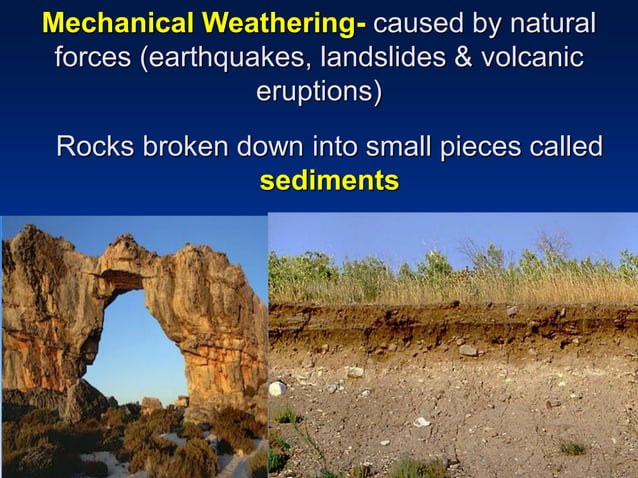 Mechanical Weathering- caused by natural forces (earthquakes, landslides & volcanic eruptions)

Rocks broken down into small pieces called sediments